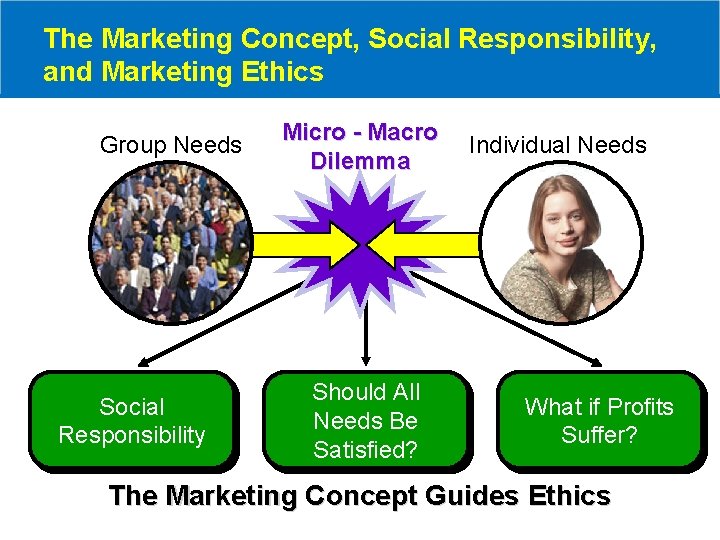 The Marketing Concept, Social Responsibility, and Marketing Ethics

Group Needs

Micro - Macro Dilemma

Individual Needs

Social Responsibility

Should All Needs Be Satisfied?

What if Profits Suffer?

The Marketing Concept Guides Ethics